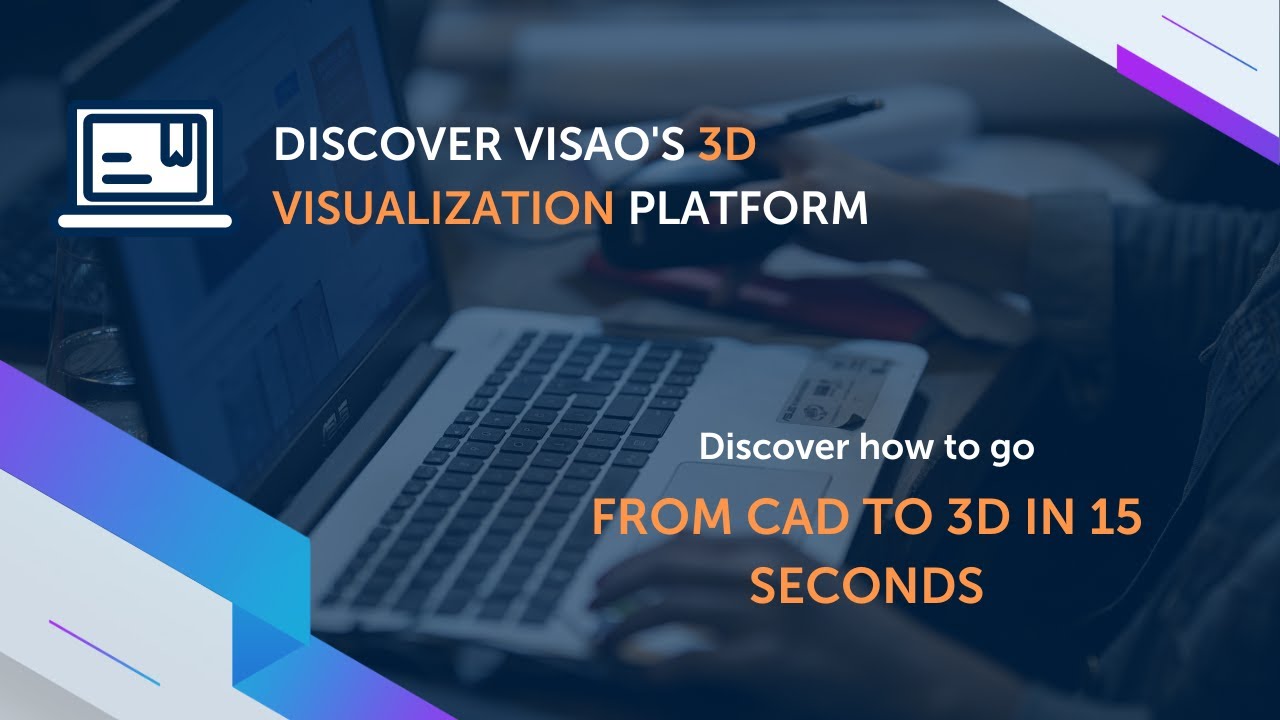 DISCOVER VISAO'S 3D VISUALIZATION PLATFORM

Discover how to go

FROM CAD TO 3D IN 15 SECONDS